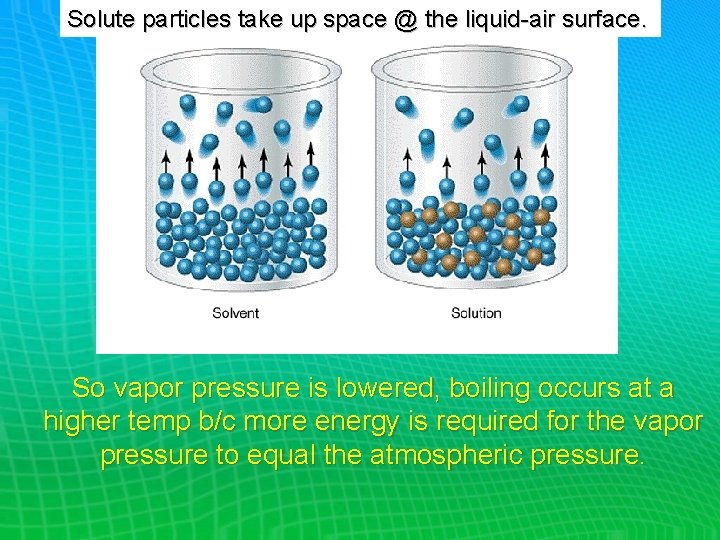 Solute particles take up space @ the liquid-air surface.

Solvent

Solution

So vapor pressure is lowered, boiling occurs at a higher temp b/c more energy is required for the vapor pressure to equal the atmospheric pressure.